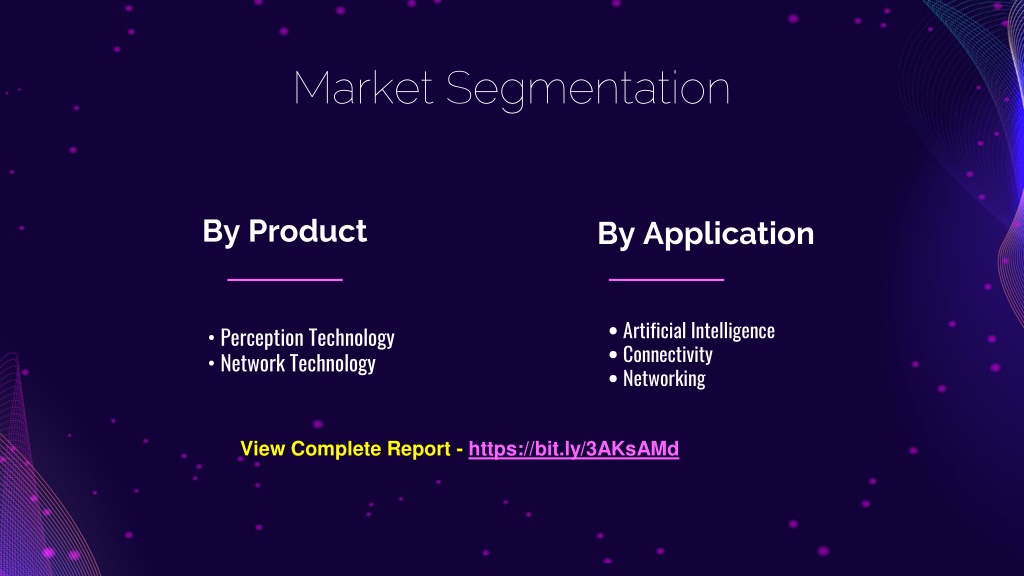 Market Segmentation

By Product

• Perception Technology
• Network Technology

By Application

• Artificial Intelligence
• Connectivity
• Networking

View Complete Report - https://bit.ly/3AKsAMd